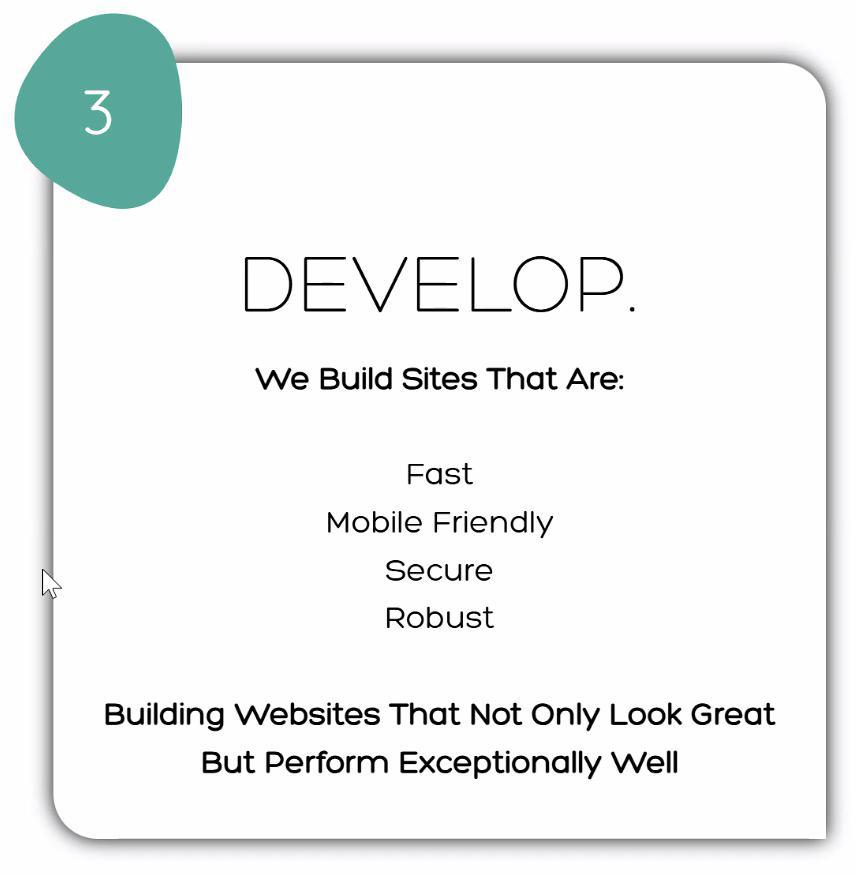 3

DEVELOP.

We Build Sites That Are:

Fast
Mobile Friendly
Secure
Robust

Building Websites That Not Only Look Great But Perform Exceptionally Well